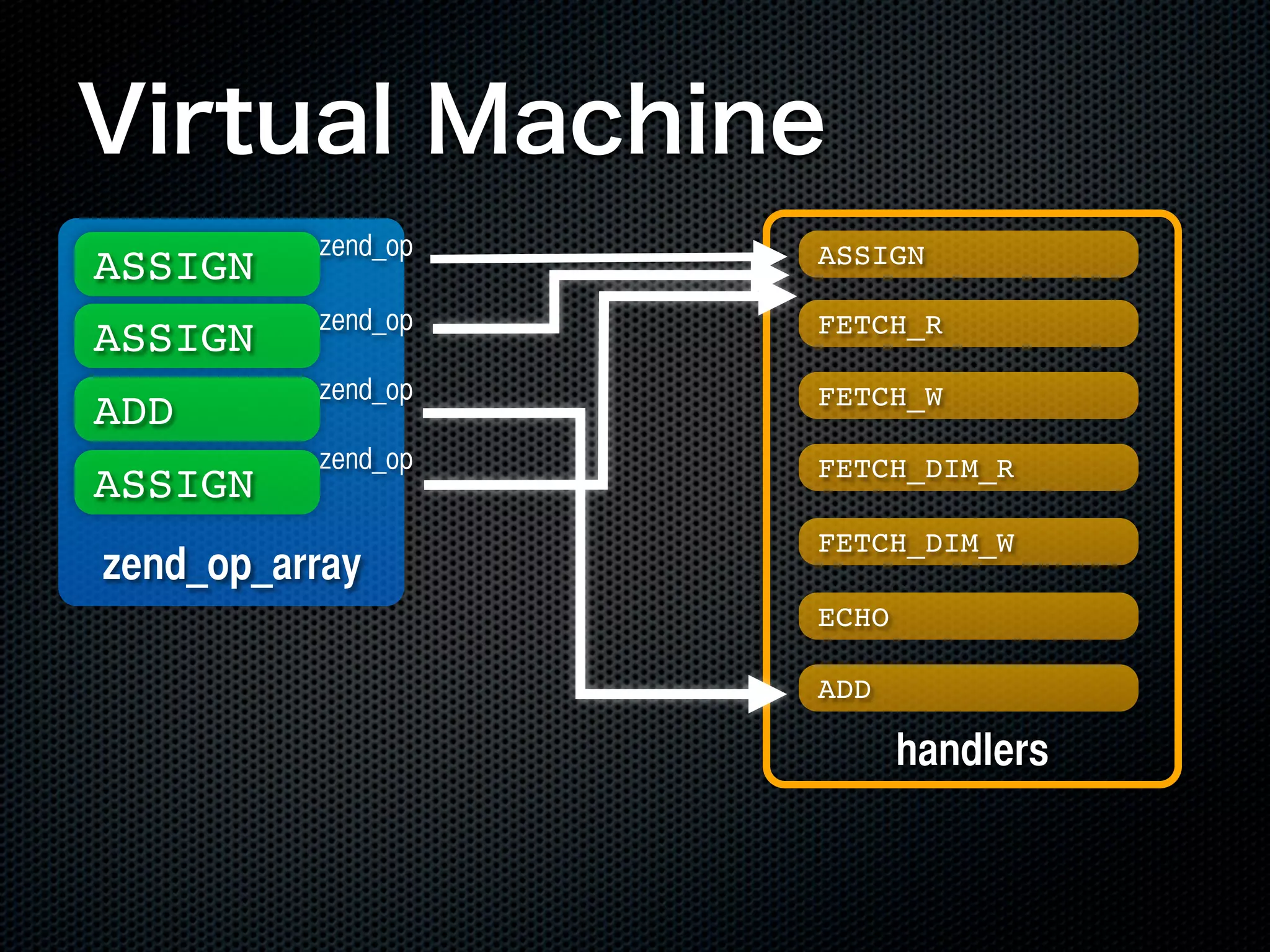 Virtual Machine

ASSIGN zend_op
ASSIGN zend_op
ADD zend_op
ASSIGN zend_op
zend_op_array

ASSIGN
FETCH_R
FETCH_W
FETCH_DIM_R
FETCH_DIM_W
ECHO
ADD
handlers